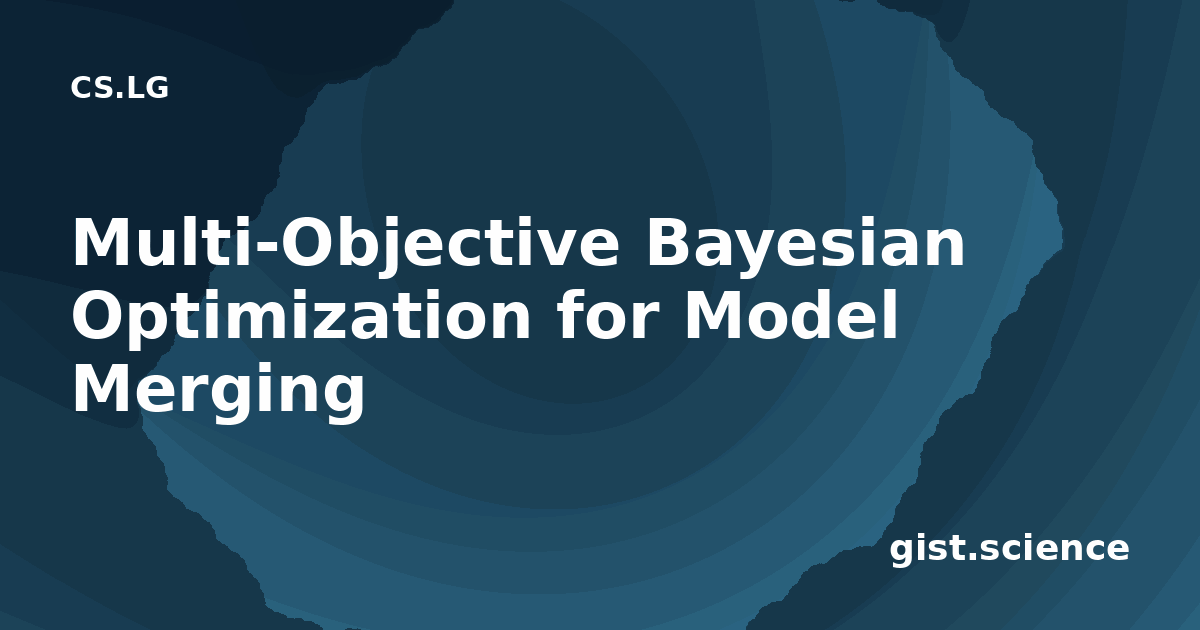 CS.LG

Multi-Objective Bayesian Optimization for Model Merging

gist.science